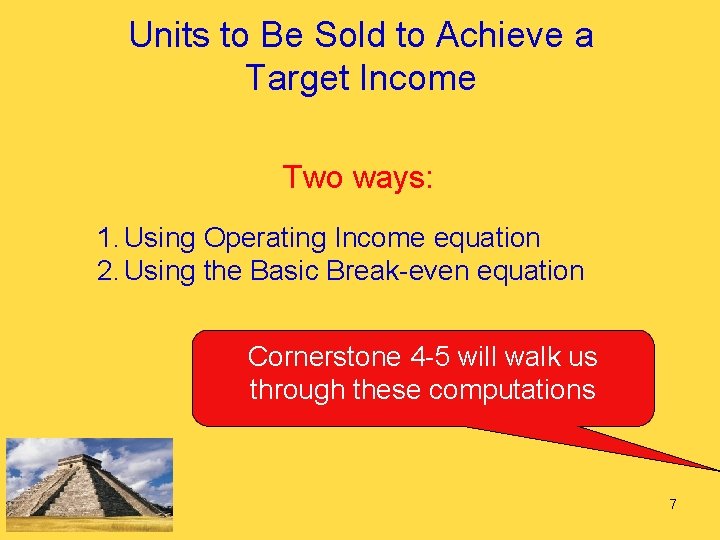 Units to Be Sold to Achieve a Target Income

Two ways:

1. Using Operating Income equation
2. Using the Basic Break-even equation

Cornerstone 4-5 will walk us through these computations

7